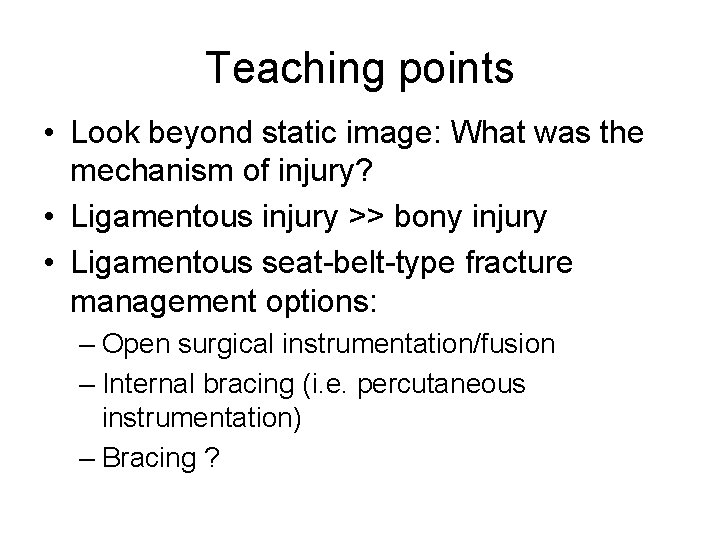 Teaching points

• Look beyond static image: What was the mechanism of injury?
• Ligamentous injury >> bony injury
• Ligamentous seat-belt-type fracture management options:
  – Open surgical instrumentation/fusion
  – Internal bracing (i.e. percutaneous instrumentation)
  – Bracing ?